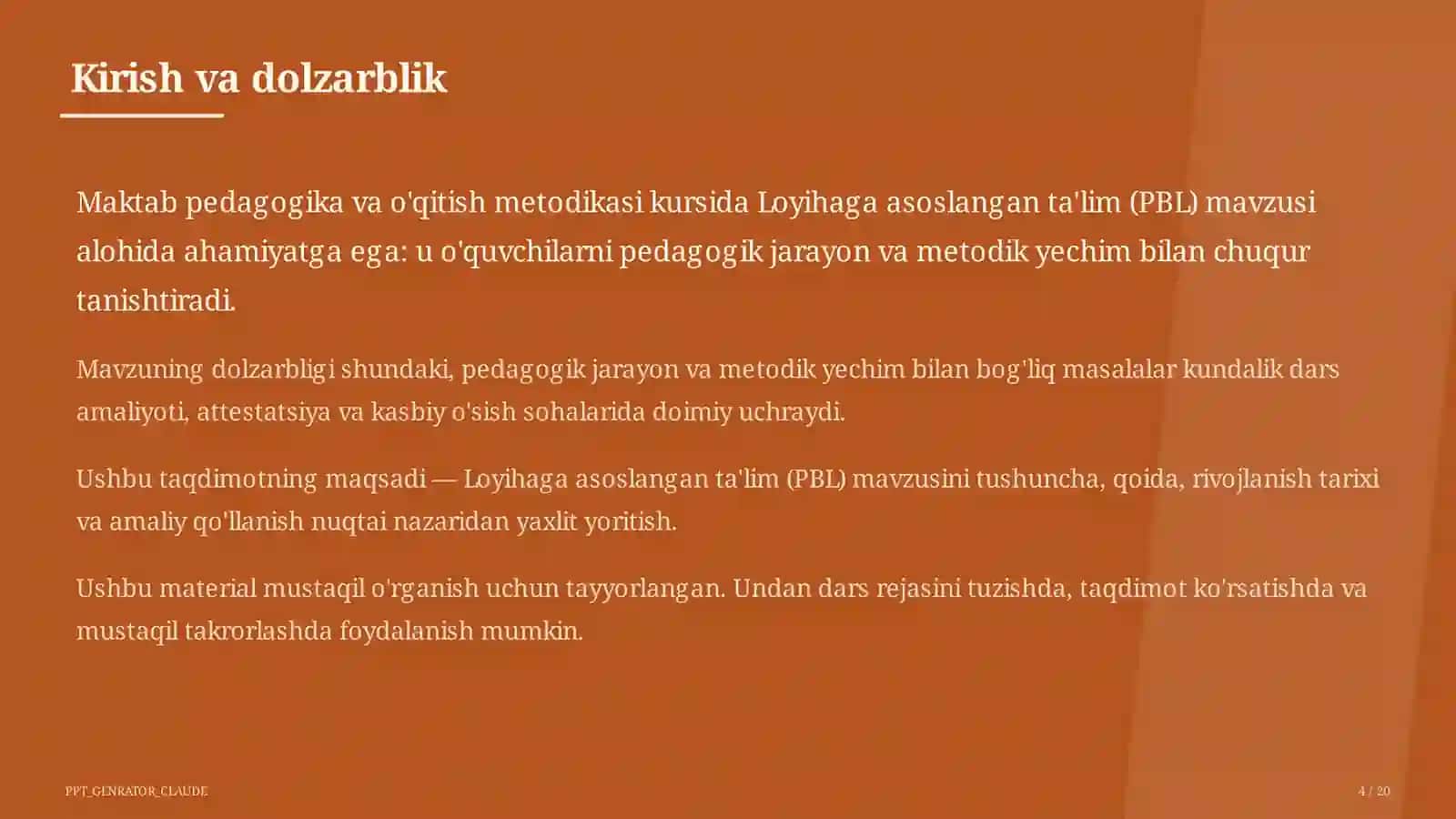 Kirish va dolzarblik

Maktab pedagogika va o'qitish metodikasi kursida Loyihaga asoslangan ta'lim (PBL) mavzusi alohida ahamiyatga ega: u o'quvchilarni pedagogik jarayon va metodik yechim bilan chuqur tanishtiradi.

Mavzuning dolzarbligi shundaki, pedagogik jarayon va metodik yechim bilan bog'liq masalalar kundalik dars amaliyoti, attestatsiya va kasbiy o'sish sohalarida doimiy uchraydi.

Ushbu taqdimotning maqsadi — Loyihaga asoslangan ta'lim (PBL) mavzusini tushuncha, qoida, rivojlanish tarixi va amaliy qo'llanish nuqtai nazaridan yaxlit yoritish.

Ushbu material mustaqil o'rganish uchun tayyorlangan. Undan dars rejasini tuzishda, taqdimot ko'rsatishda va mustaqil takrorlashda foydalanish mumkin.

PPT_GENRATOR_CLAUDE

4 / 20